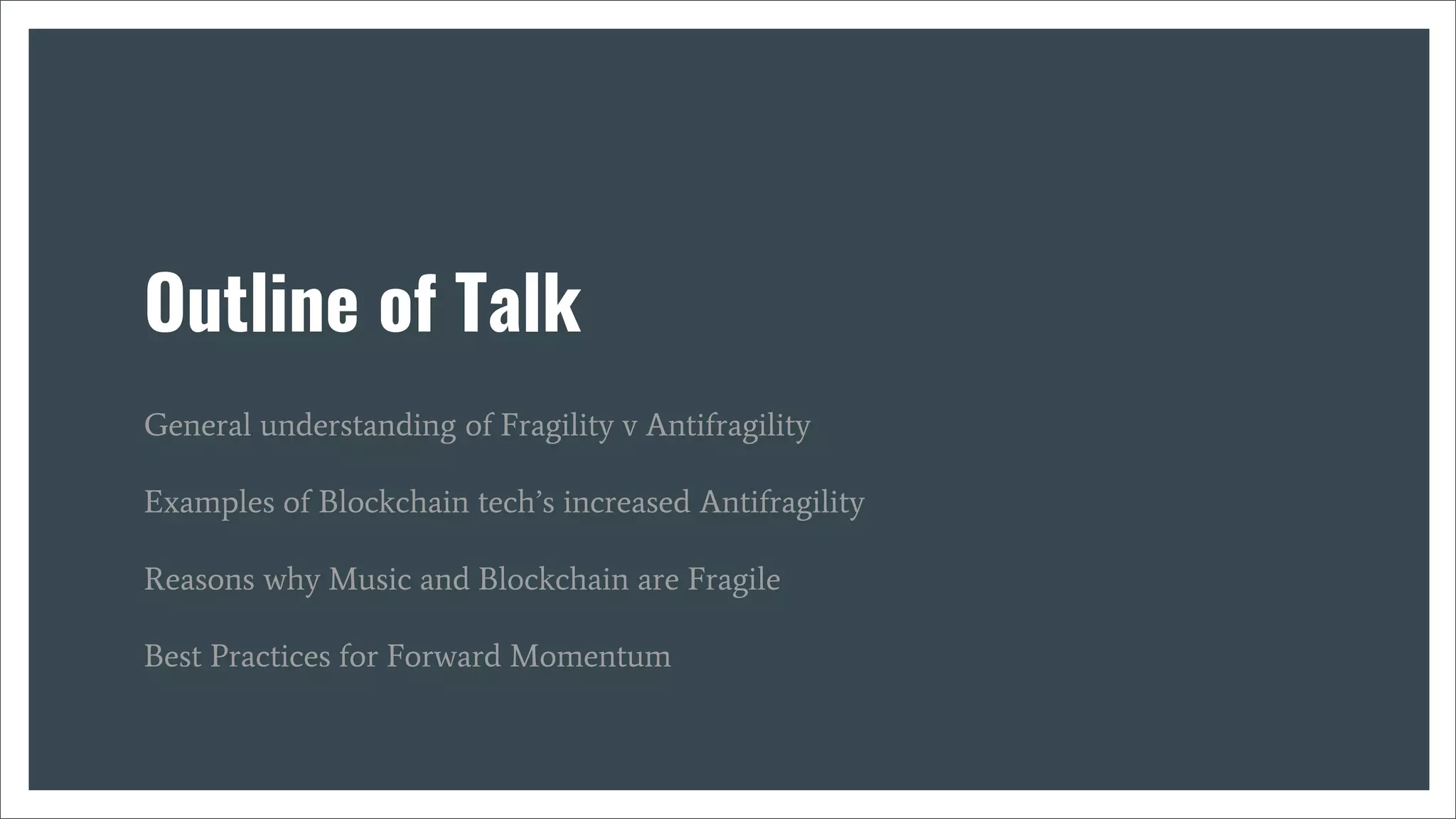 Outline of Talk

General understanding of Fragility v Antifragility

Examples of Blockchain tech’s increased Antifragility

Reasons why Music and Blockchain are Fragile

Best Practices for Forward Momentum